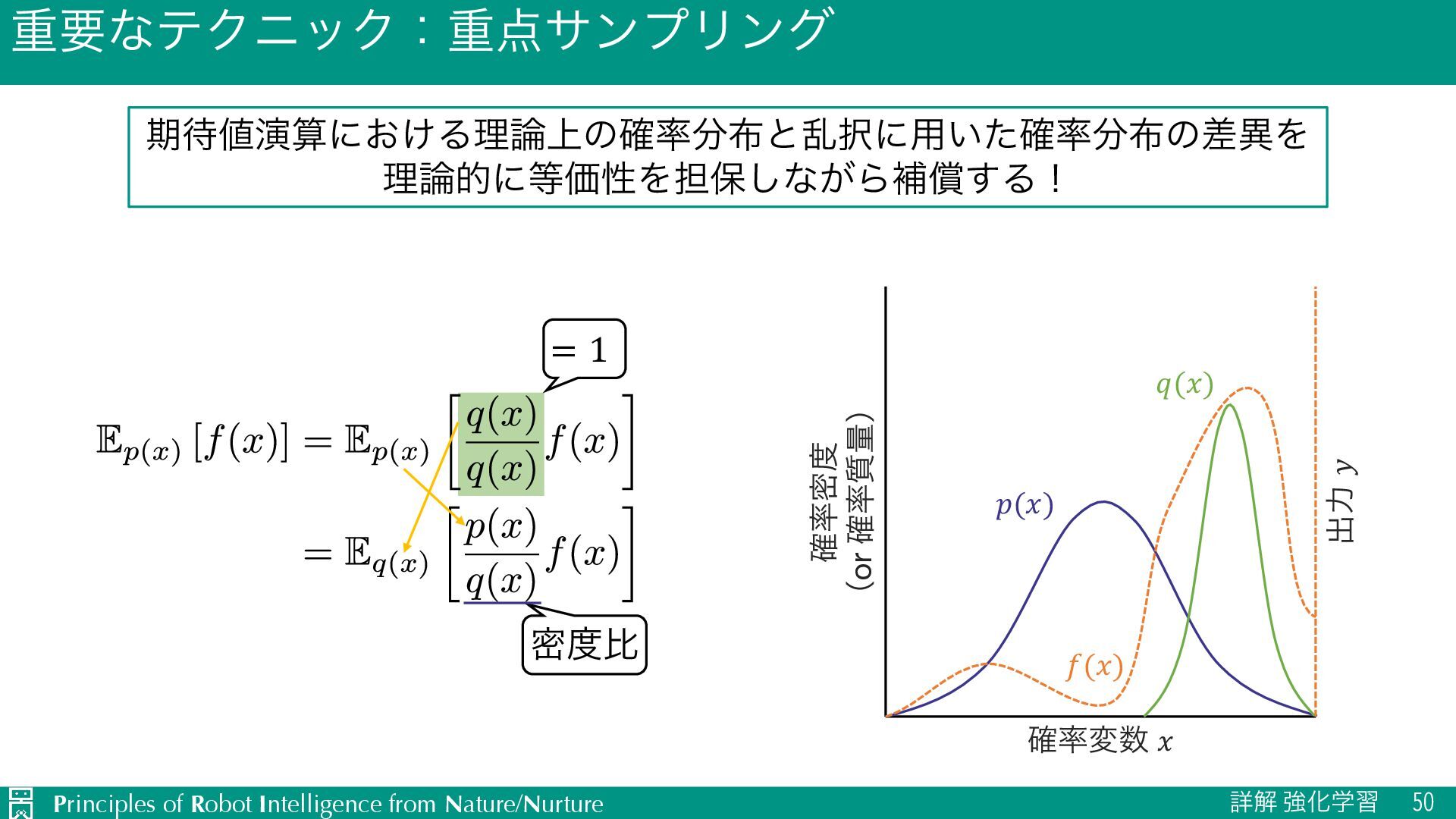 重要なテクニック：重点サンプリング

期待値演算における理論上の確率分布と乱択に用いた確率分布の差異を理論的に等価性を担保しながら補償する！

$= 1$

$\mathbb{E}_{p(x)}[f(x)] = \mathbb{E}_{p(x)}\left[\frac{q(x)}{q(x)}f(x)\right]$

$= \mathbb{E}_{q(x)}\left[\frac{p(x)}{q(x)}f(x)\right]$

密度比

確率密度
（or 確率質量）

$q(x)$

$p(x)$

$f(x)$

出力 $y$

確率変数 $x$

Principles of Robot Intelligence from Nature/Nurture

詳解 強化学習 50